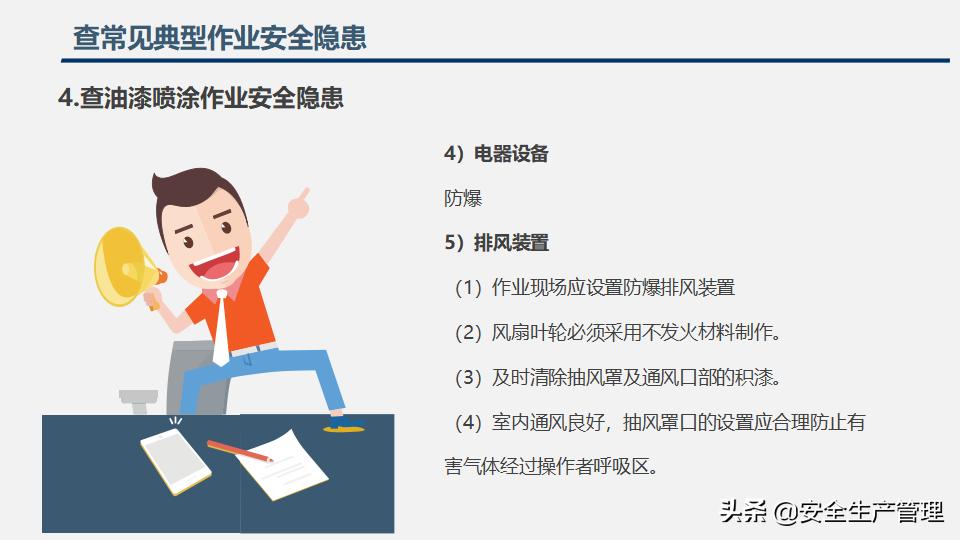 查常见典型作业安全隐患

4.查油漆喷涂作业安全隐患

4）电器设备

防爆

5）排风装置

（1）作业现场应设置防爆排风装置

（2）风扇叶轮必须采用不发火材料制作。

（3）及时清除抽风罩及通风口部的积漆。

（4）室内通风良好，抽风罩口的设置应合理防止有害气体经过操作者呼吸区。

头条 @安全生产管理